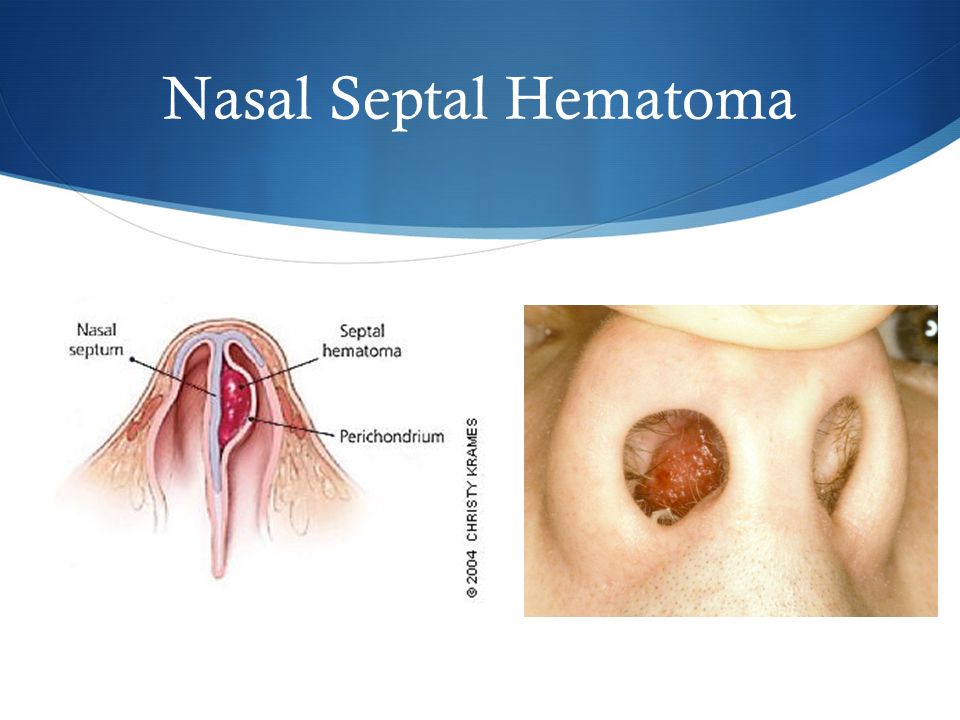 Nasal Septal Hematoma

Nasal septum

Septal hematoma

Perichondrium

© 2004 CHRISTY KRAMES